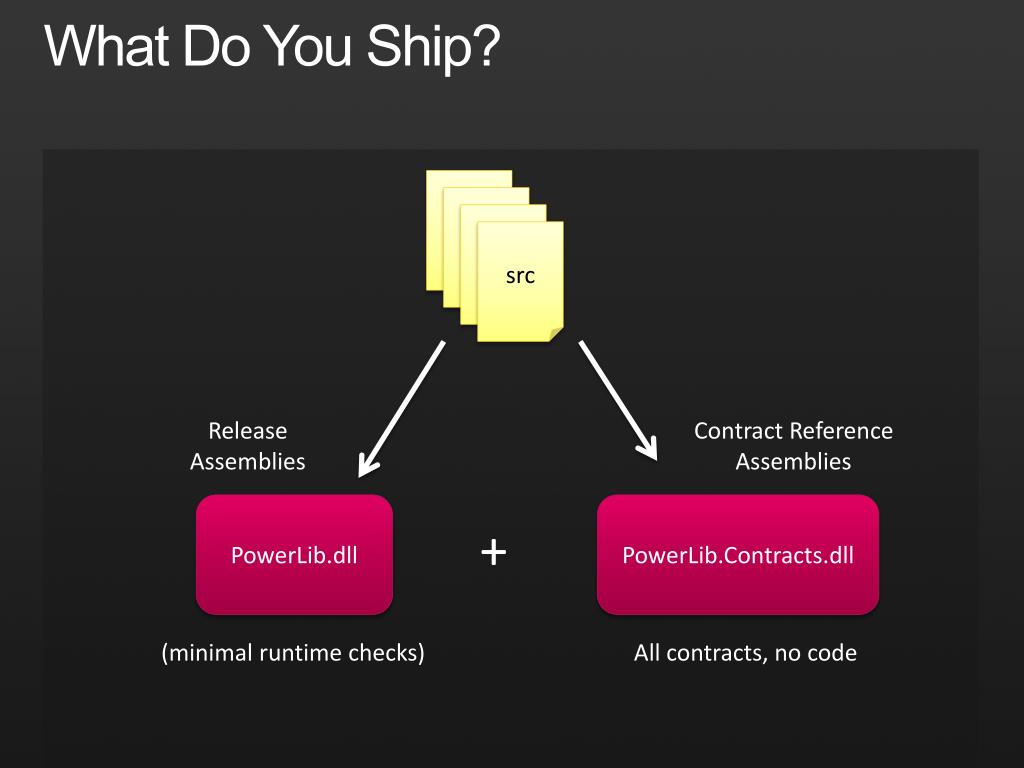 What Do You Ship?

src

Release Assemblies

Contract Reference Assemblies

PowerLib.dll

+

PowerLib.Contracts.dll

(minimal runtime checks)

All contracts, no code